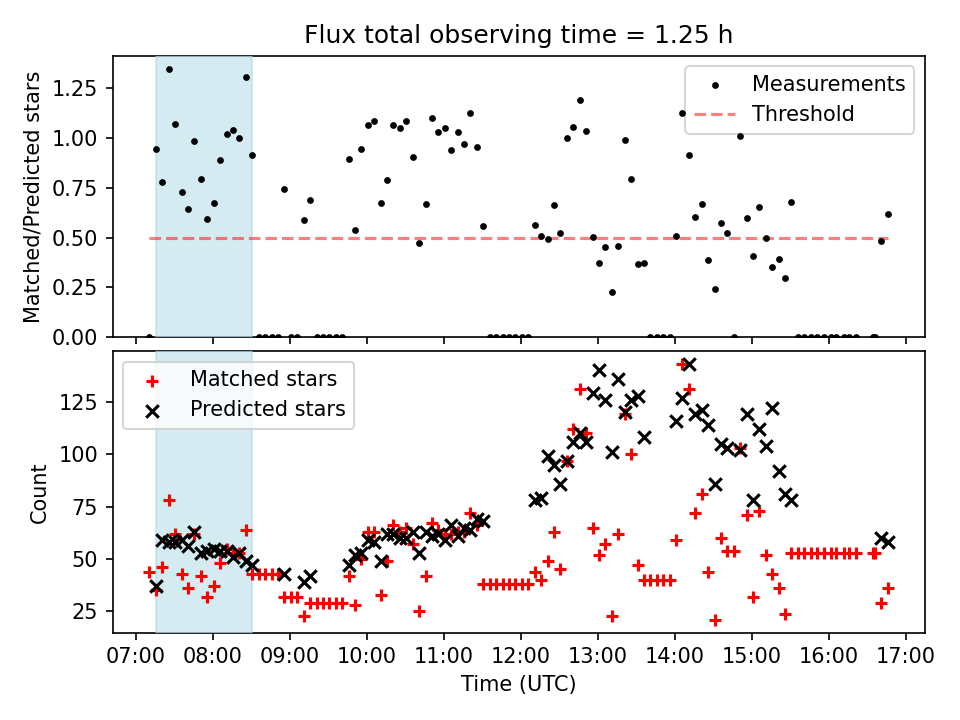 Flux total observing time = 1.25 h

Matched/Predicted stars

1.25
1.00
0.75
0.50
0.25
0.00

Measurements
Threshold

Count

125
100
75
50
25

Matched stars
Predicted stars

07:00 08:00 09:00 10:00 11:00 12:00 13:00 14:00 15:00 16:00 17:00

Time (UTC)